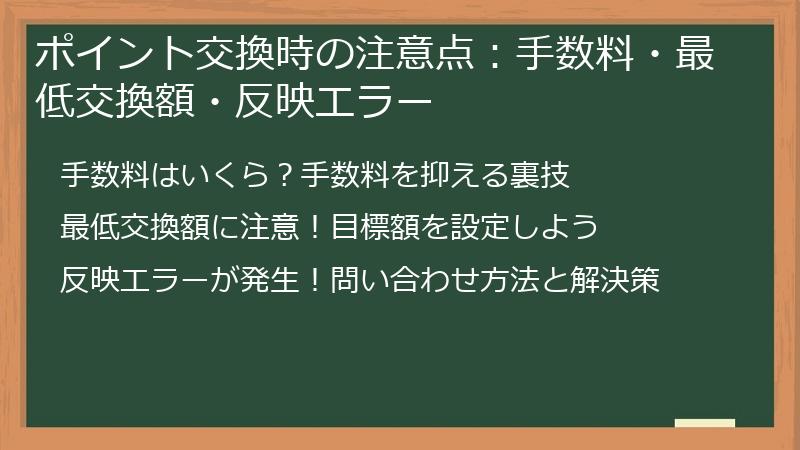 ポイント交換時の注意点：手数料・最低交換額・反映エラー

手数料はいくら？手数料を抑える裏技

最低交換額に注意！目標額を設定しよう

反映エラーが発生！問い合わせ方法と解決策